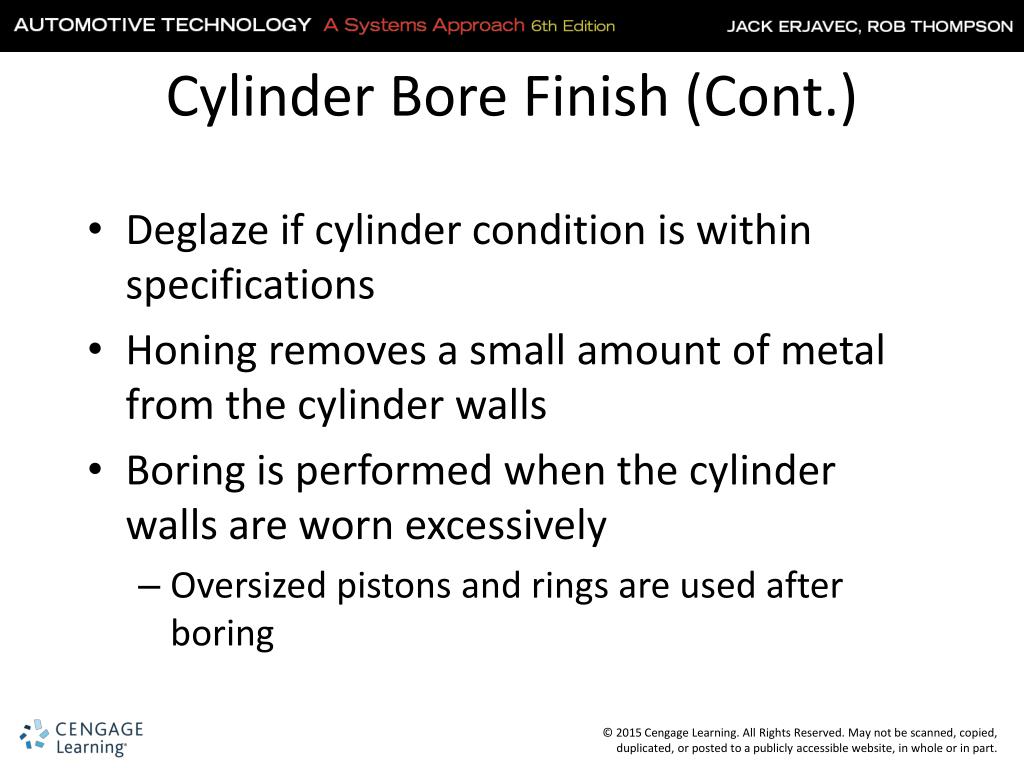 AUTOMOTIVE TECHNOLOGY A Systems Approach 6th Edition

JACK ERJAVEC, ROB THOMPSON

Cylinder Bore Finish (Cont.)

• Deglaze if cylinder condition is within specifications

• Honing removes a small amount of metal from the cylinder walls

• Boring is performed when the cylinder walls are worn excessively

– Oversized pistons and rings are used after boring

CENGAGE Learning®

© 2015 Cengage Learning. All Rights Reserved. May not be scanned, copied, duplicated, or posted to a publicly accessible website, in whole or in part.